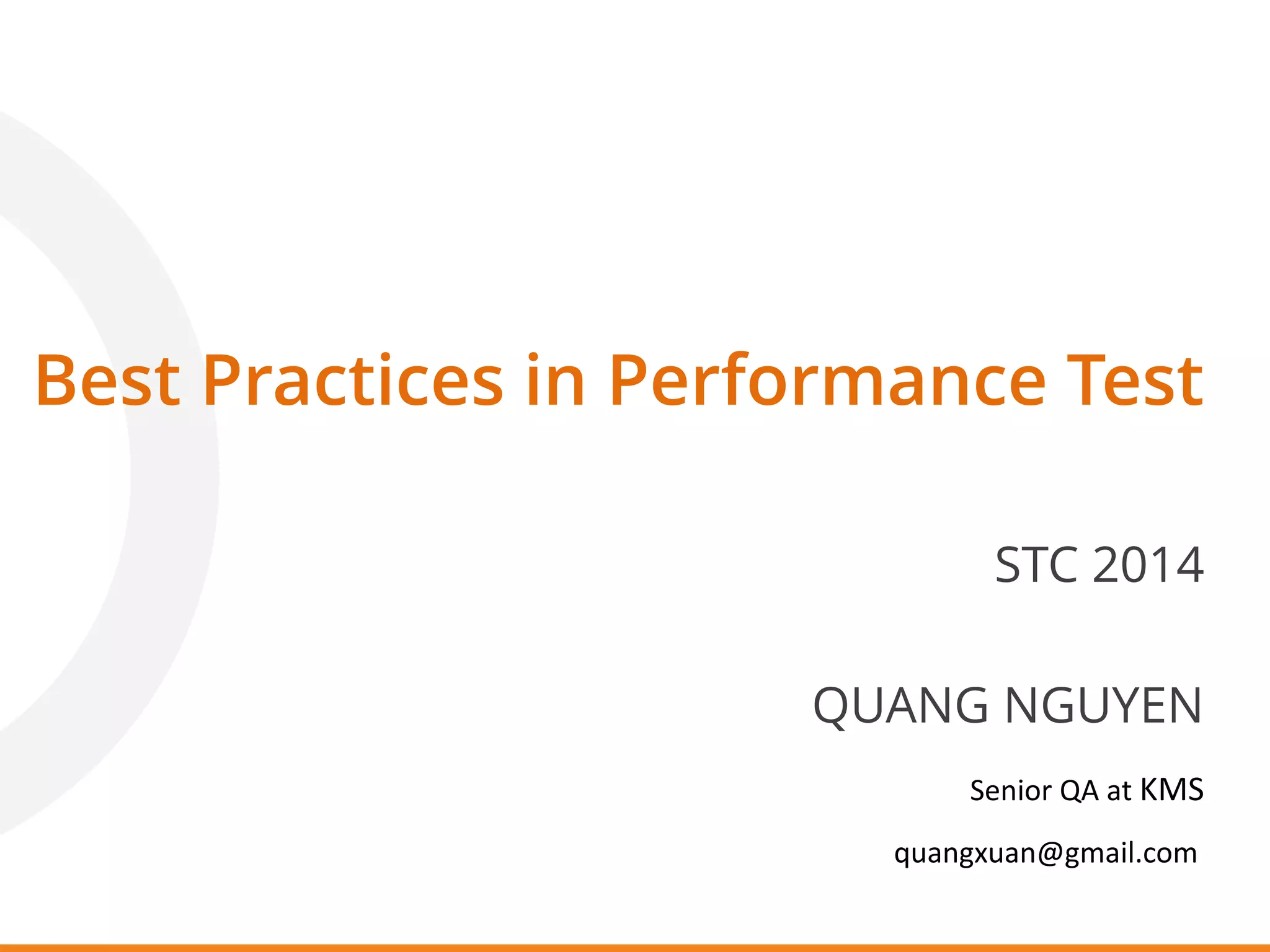 Best Practices in Performance Test

STC 2014

QUANG NGUYEN

Senior QA at KMS

quangxuan@gmail.com